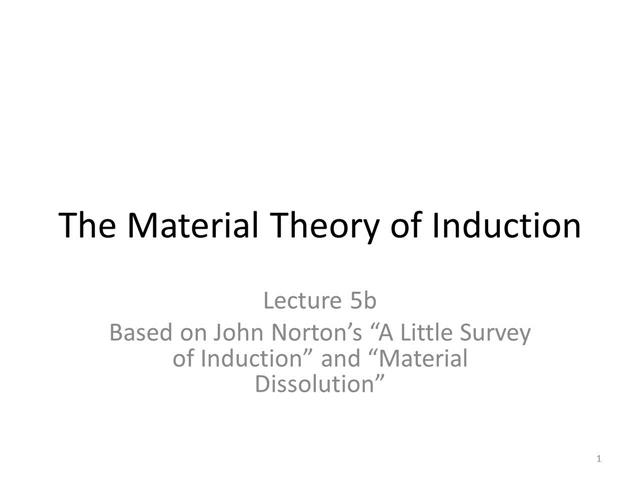 The Material Theory of Induction

Lecture 5b

Based on John Norton’s “A Little Survey of Induction” and “Material Dissolution”

1